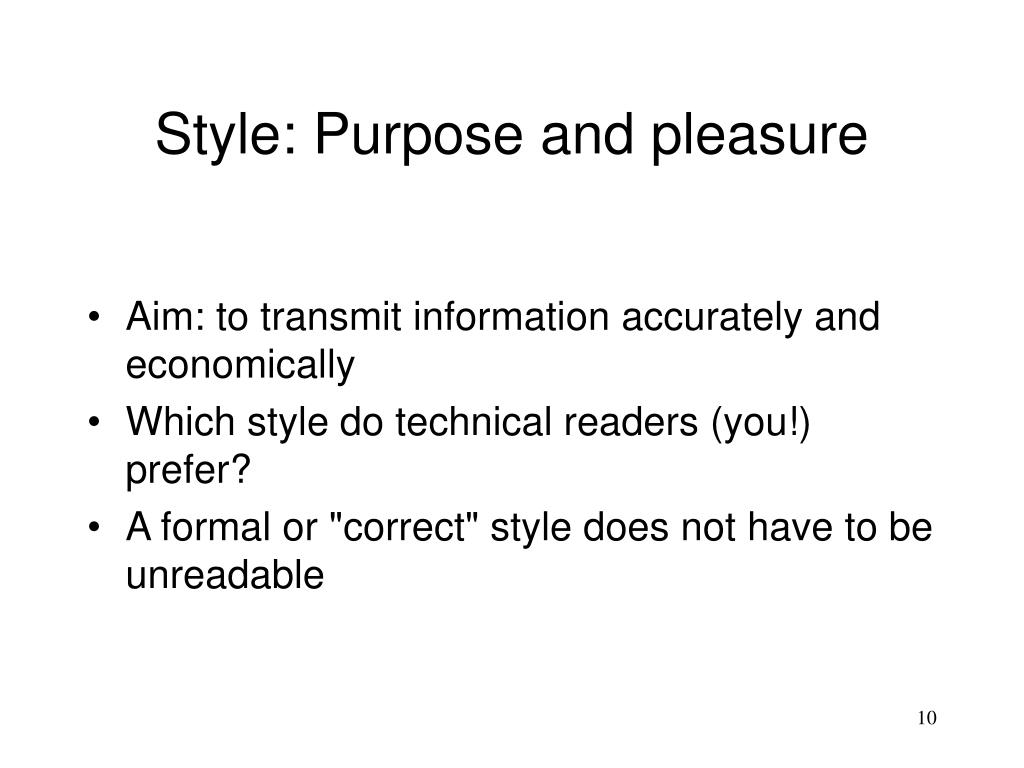 Style: Purpose and pleasure

• Aim: to transmit information accurately and economically
• Which style do technical readers (you!) prefer?
• A formal or "correct" style does not have to be unreadable

10